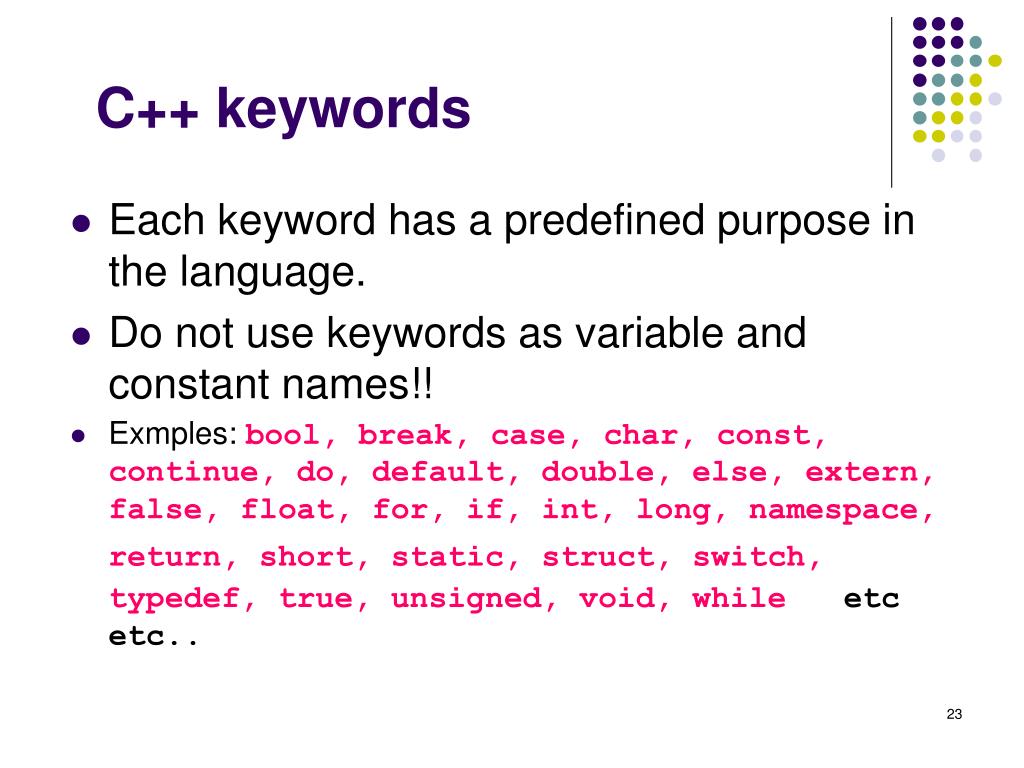 C++ keywords

- Each keyword has a predefined purpose in the language.
- Do not use keywords as variable and constant names!!
- Exmples: bool, break, case, char, const, continue, do, default, double, else, extern, false, float, for, if, int, long, namespace, return, short, static, struct, switch, typedef, true, unsigned, void, while etc etc..

23